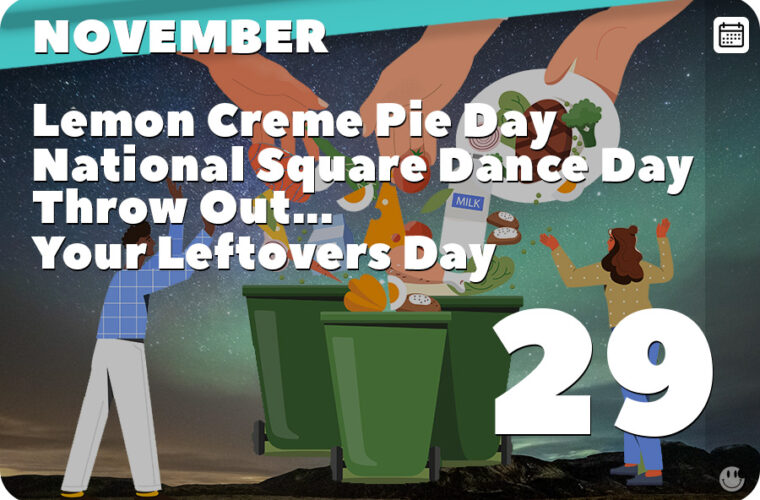 NOVEMBER

Lemon Creme Pie Day
National Square Dance Day
Throw Out...
Your Leftovers Day

MILK

29